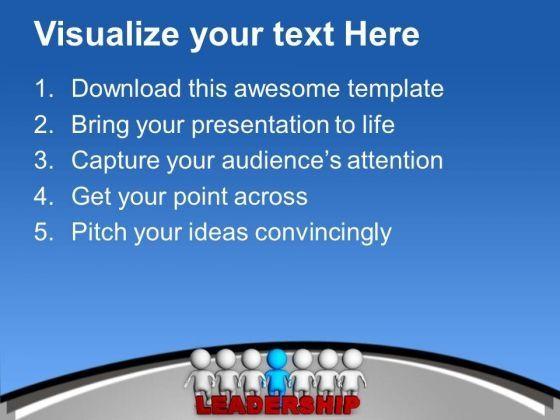 Visualize your text Here

1. Download this awesome template
2. Bring your presentation to life
3. Capture your audience's attention
4. Get your point across
5. Pitch your ideas convincingly

LEADERSHIP